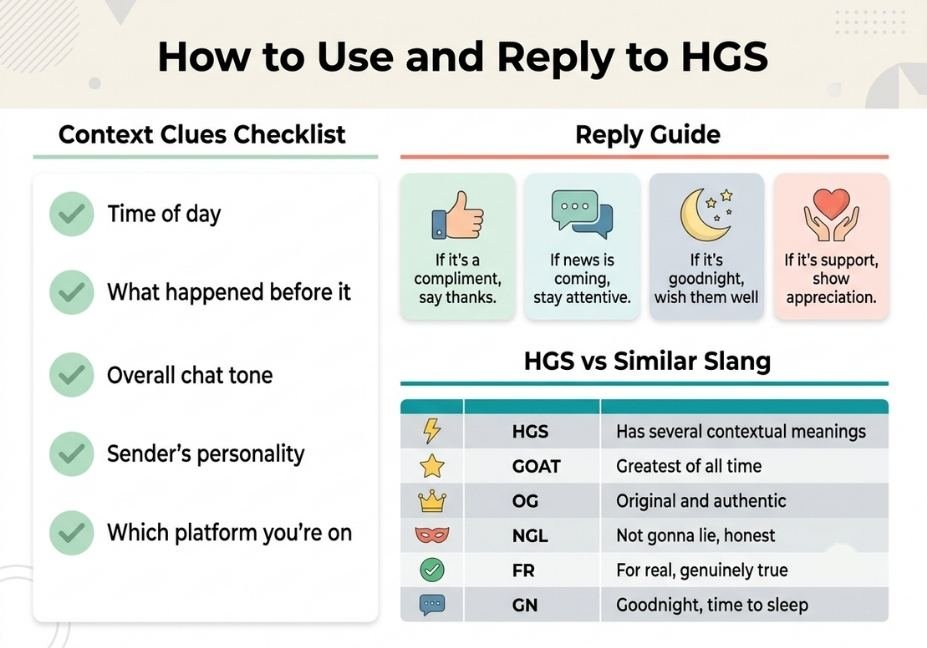 How to Use and Reply to HGS

Context Clues Checklist

Time of day

What happened before it

Overall chat tone

Sender's personality

Which platform you're on

Reply Guide

If it's a compliment, say thanks.

If news is coming, stay attentive.

If it's goodnight, wish them well

If it's support, show appreciation.

HGS vs Similar Slang

| | | |
|---|---|---|
| | HGS | Has several contextual meanings |
| | GOAT | Greatest of all time |
| | OG | Original and authentic |
| | NGL | Not gonna lie, honest |
| | FR | For real, genuinely true |
| | GN | Goodnight, time to sleep |